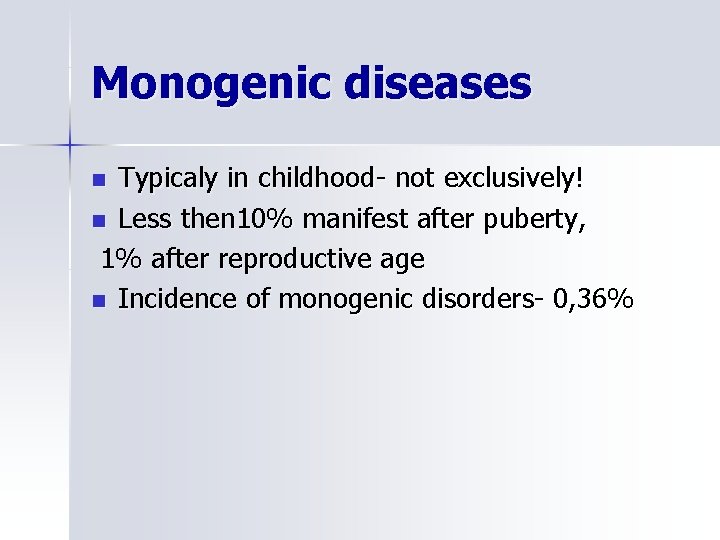 Monogenic diseases

- Typicaly in childhood- not exclusively!
- Less then10% manifest after puberty,

1% after reproductive age

- Incidence of monogenic disorders- 0,36%